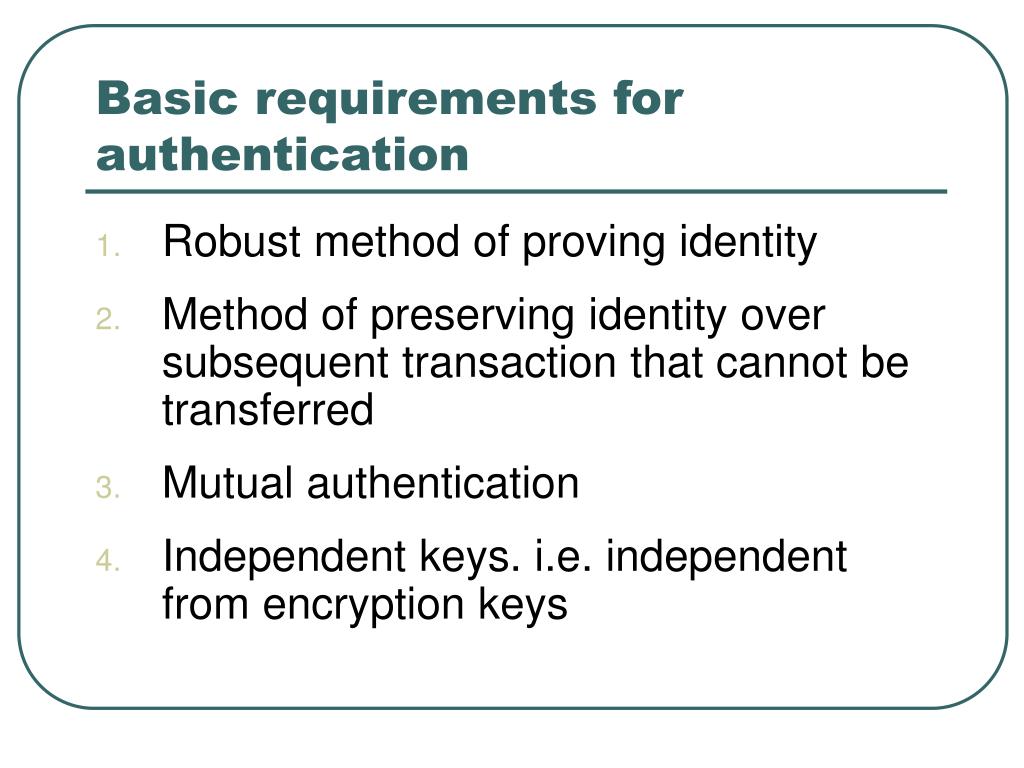 Basic requirements for authentication

1. Robust method of proving identity
2. Method of preserving identity over subsequent transaction that cannot be transferred
3. Mutual authentication
4. Independent keys. i.e. independent from encryption keys